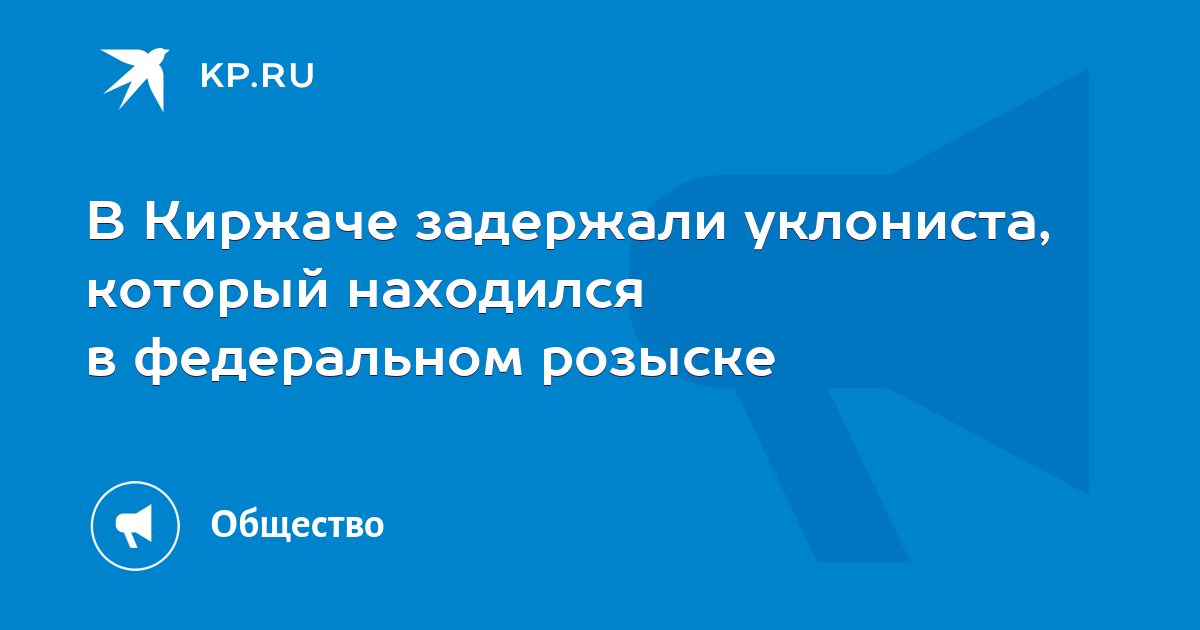 KP.RU

В Киржаче задержали уклониста, который находился в федеральном розыске

Общество